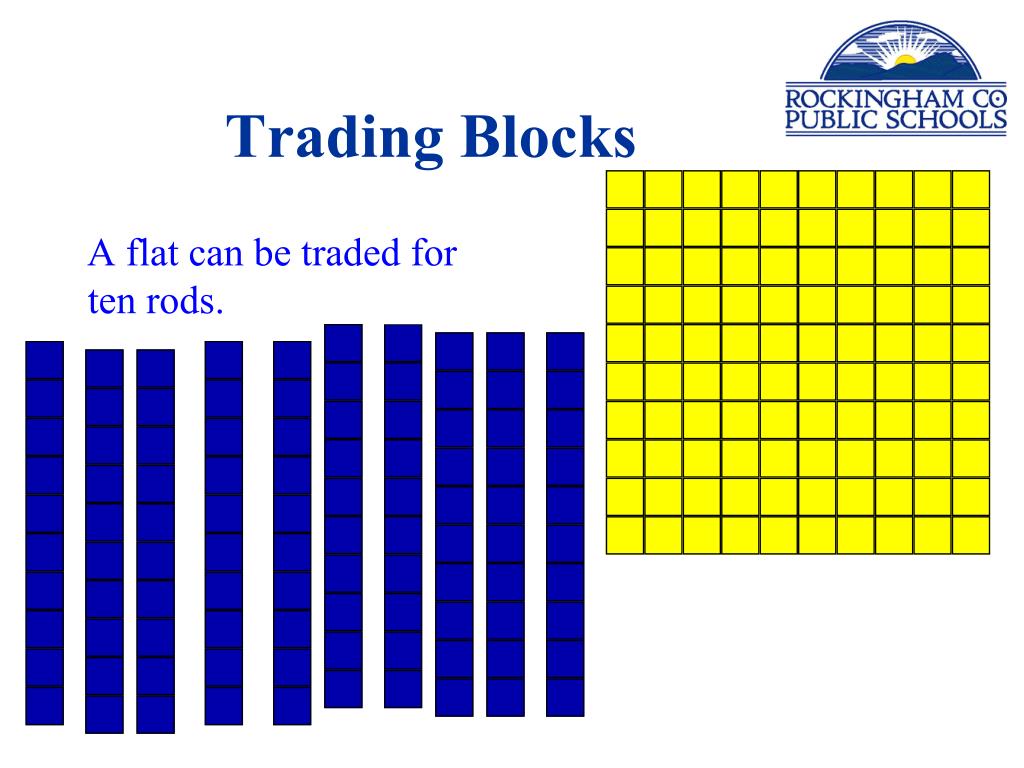 ROCKINGHAM CO
PUBLIC SCHOOLS

Trading Blocks

A flat can be traded for ten rods.